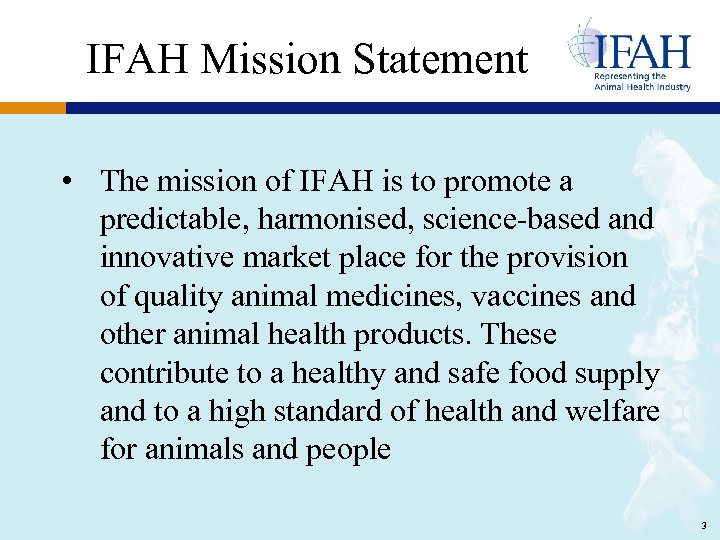 IFAH Mission Statement

IFAH
Representing the Animal Health Industry

• The mission of IFAH is to promote a predictable, harmonised, science-based and innovative market place for the provision of quality animal medicines, vaccines and other animal health products. These contribute to a healthy and safe food supply and to a high standard of health and welfare for animals and people

3